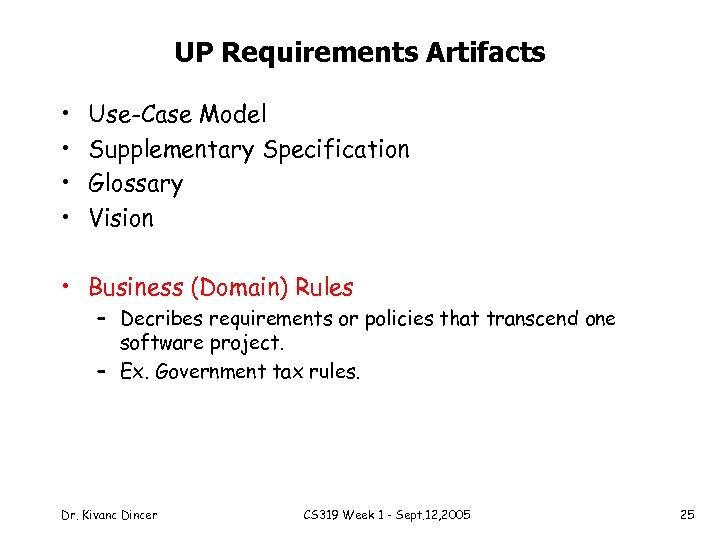 UP Requirements Artifacts

• Use-Case Model
• Supplementary Specification
• Glossary
• Vision

• Business (Domain) Rules
– Decribes requirements or policies that transcend one software project.
– Ex. Government tax rules.

Dr. Kivanc Dincer

CS319 Week 1 - Sept.12,2005

25